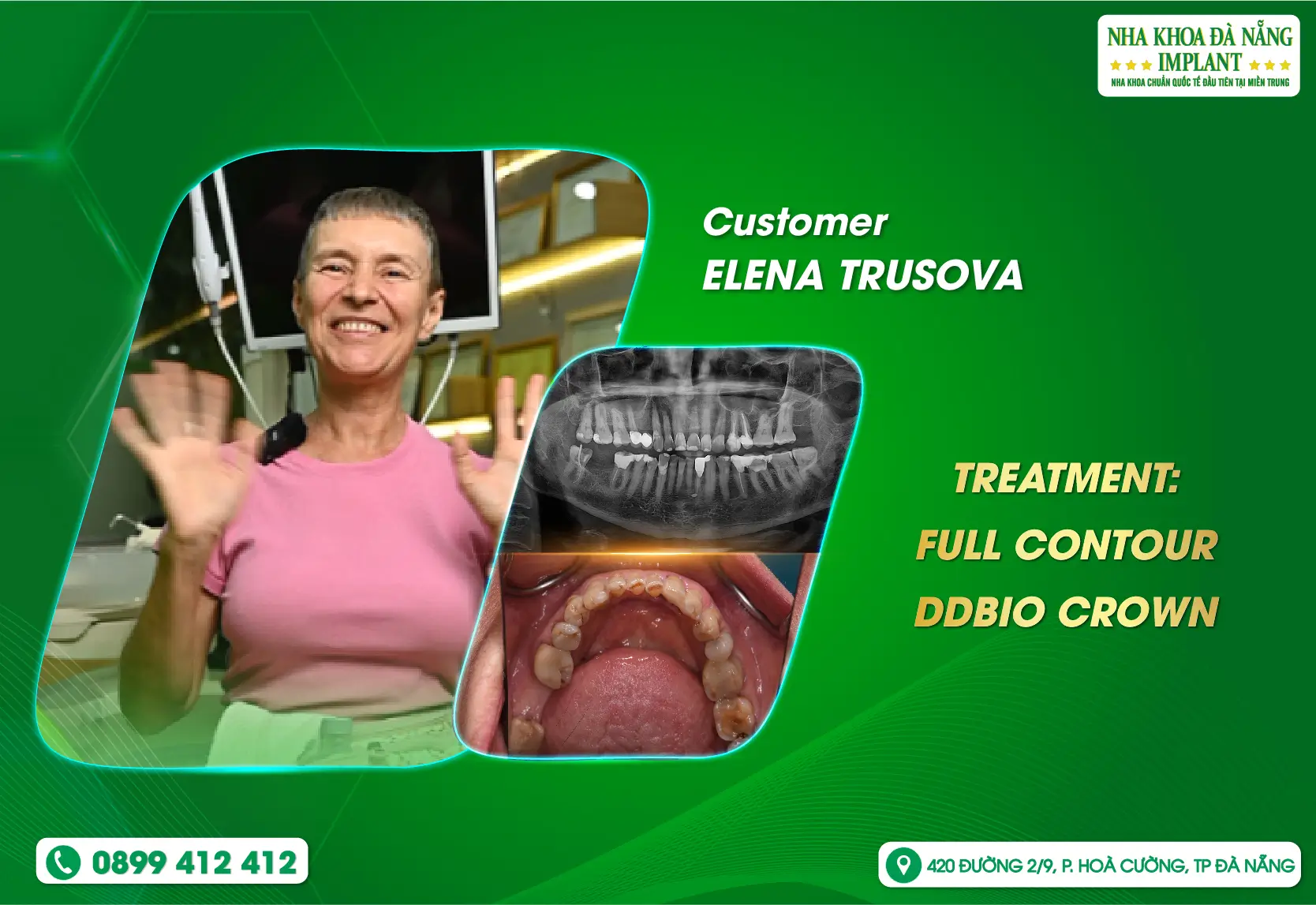 NHA KHOA ĐÀ NẴNG
IMPLANT
NHA KHOA CHUẨN QUỐC TẾ ĐẦU TIÊN TẠI MIỀN TRUNG

Customer
ELENA TRUSOVA

TREATMENT:
FULL CONTOUR
DDBIO CROWN

0899 412 412

420 ĐƯỜNG 2/9, P. HOÀ CƯỜNG, TP ĐÀ NẴNG